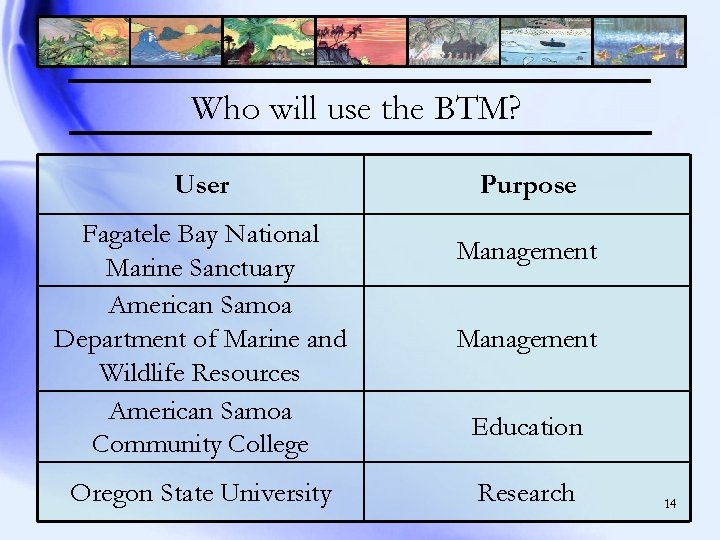 Who will use the BTM?

| User | Purpose |
|---|---|
| Fagatele Bay National Marine Sanctuary | Management |
| American Samoa Department of Marine and Wildlife Resources | Management |
| American Samoa Community College | Education |
| Oregon State University | Research |

14